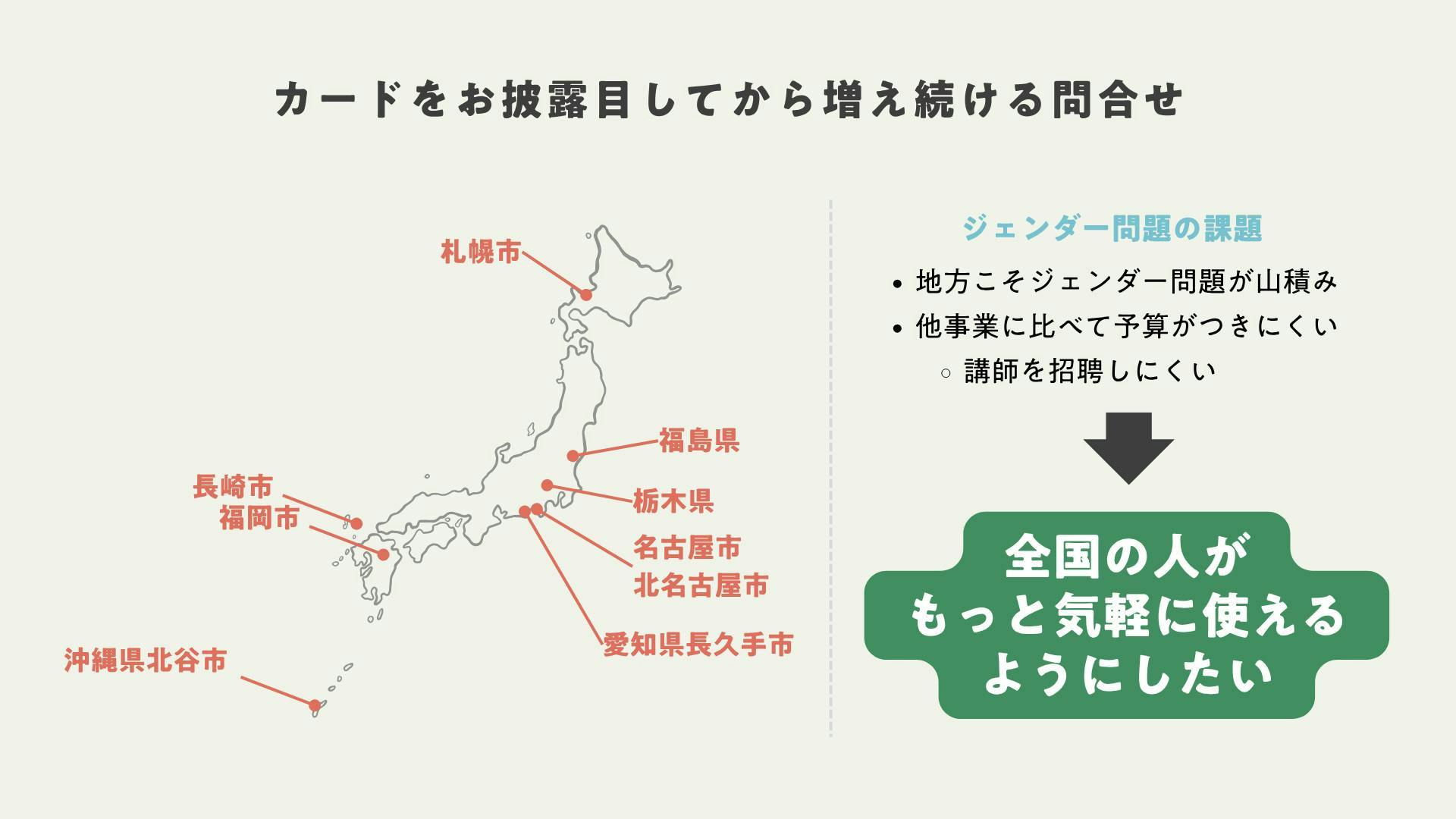 カードをお披露目してから増え続ける問合せ

札幌市

福島県

長崎市
福岡市

栃木県

名古屋市
北名古屋市

愛知県長久手市

沖縄県北谷市

ジェンダー問題の課題

• 地方こそジェンダー問題が山積み
• 他事業に比べて予算がつきにくい
  ○ 講師を招聘しにくい

全国の人が
もっと気軽に使える
ようにしたい